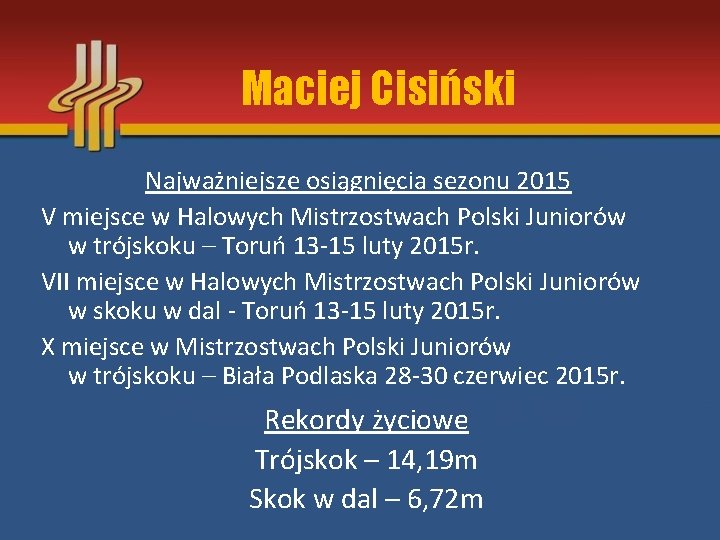 Maciej Cisiński

Najważniejsze osiągnięcia sezonu 2015

V miejsce w Halowych Mistrzostwach Polski Juniorów w trójskoku – Toruń 13-15 luty 2015r.

VII miejsce w Halowych Mistrzostwach Polski Juniorów w skoku w dal - Toruń 13-15 luty 2015r.

X miejsce w Mistrzostwach Polski Juniorów w trójskoku – Biała Podlaska 28-30 czerwiec 2015r.

Rekordy życiowe

Trójskok – 14,19m

Skok w dal – 6,72m